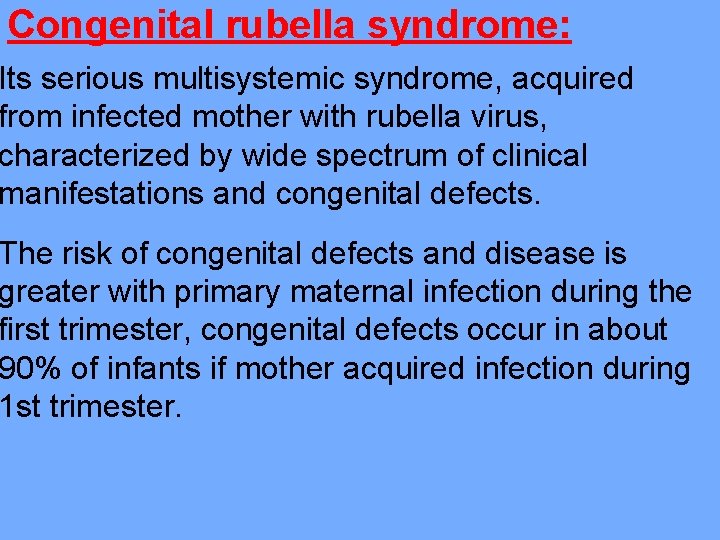 Congenital rubella syndrome:

Its serious multisystemic syndrome, acquired from infected mother with rubella virus, characterized by wide spectrum of clinical manifestations and congenital defects.

The risk of congenital defects and disease is greater with primary maternal infection during the first trimester, congenital defects occur in about 90% of infants if mother acquired infection during 1st trimester.